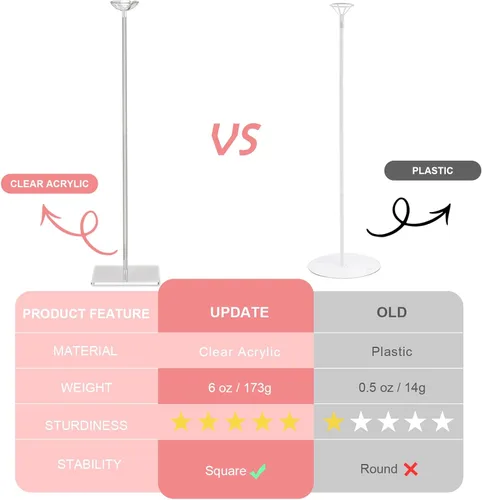 VS

CLEAR ACRYLIC

PLASTIC

| PRODUCT FEATURE | UPDATE | OLD |
|---|---|---|
| MATERIAL | Clear Acrylic | Plastic |
| WEIGHT | 6 oz / 173g | 0.5 oz / 14g |
| STURDINESS | ★★★★★ | ★☆☆☆☆ |
| STABILITY | Square ✓ | Round ✗ |